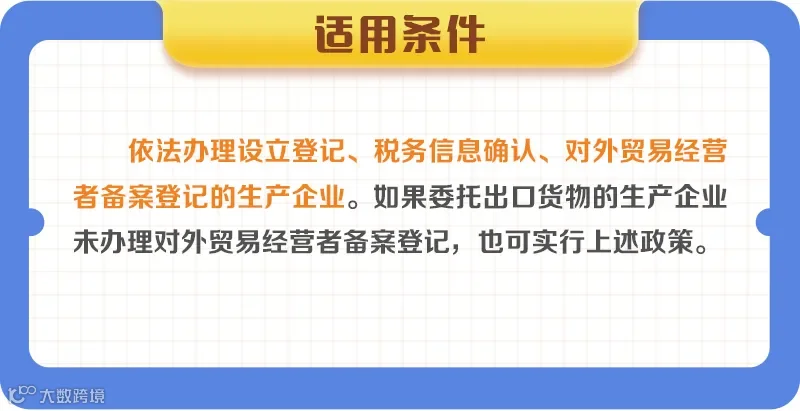 适用条件

依法办理设立登记、税务信息确认、对外贸易经营者备案登记的生产企业。如果委托出口货物的生产企业未办理对外贸易经营者备案登记，也可实行上述政策。

大数跨境